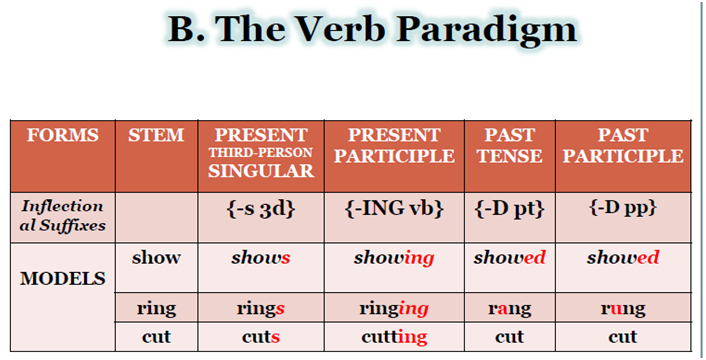 B. The Verb Paradigm

| FORMS | STEM | PRESENT THIRD-PERSON SINGULAR | PRESENT PARTICIPLE | PAST TENSE | PAST PARTICIPLE |
|---|---|---|---|---|---|
| Inflectional Suffixes | | {-s 3d} | {-ING vb} | {-D pt} | {-D pp} |
| MODELS | show | shows | showing | showed | showed |
| | ring | rings | ringing | rang | rung |
| | cut | cuts | cutting | cut | cut |